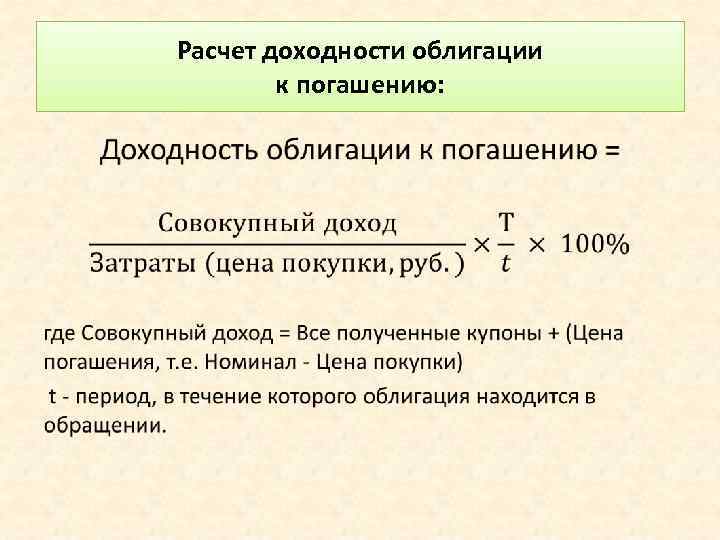 Расчет доходности облигации к погашению:

Доходность облигации к погашению =

$\frac{\text{Совокупный доход}}{\text{Затраты (цена покупки, руб.)}} \times \frac{T}{t} \times 100\%$

где Совокупный доход = Все полученные купоны + (Цена погашения, т.е. Номинал - Цена покупки)

t - период, в течение которого облигация находится в обращении.